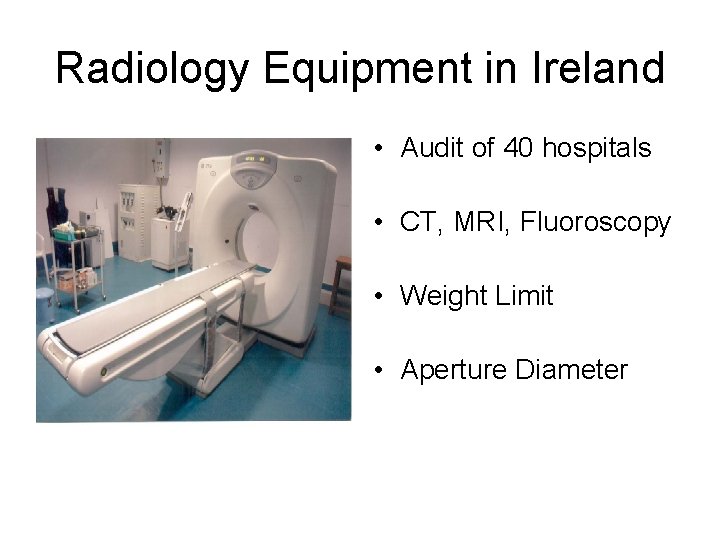 Radiology Equipment in Ireland

• Audit of 40 hospitals

• CT, MRI, Fluoroscopy

• Weight Limit

• Aperture Diameter